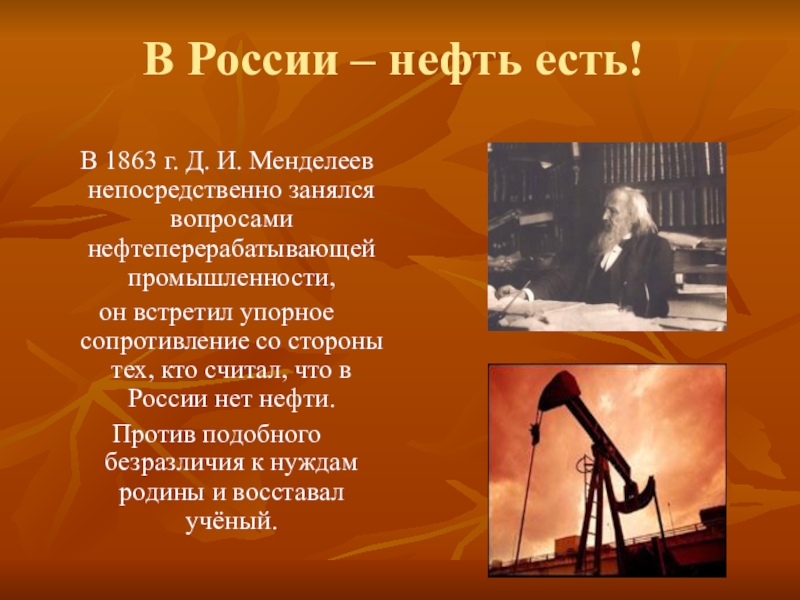 В России – нефть есть!

В 1863 г. Д. И. Менделеев непосредственно занялся вопросами нефтеперерабатывающей промышленности,

он встретил упорное сопротивление со стороны тех, кто считал, что в России нет нефти.

Против подобного безразличия к нуждам родины и восставал учёный.